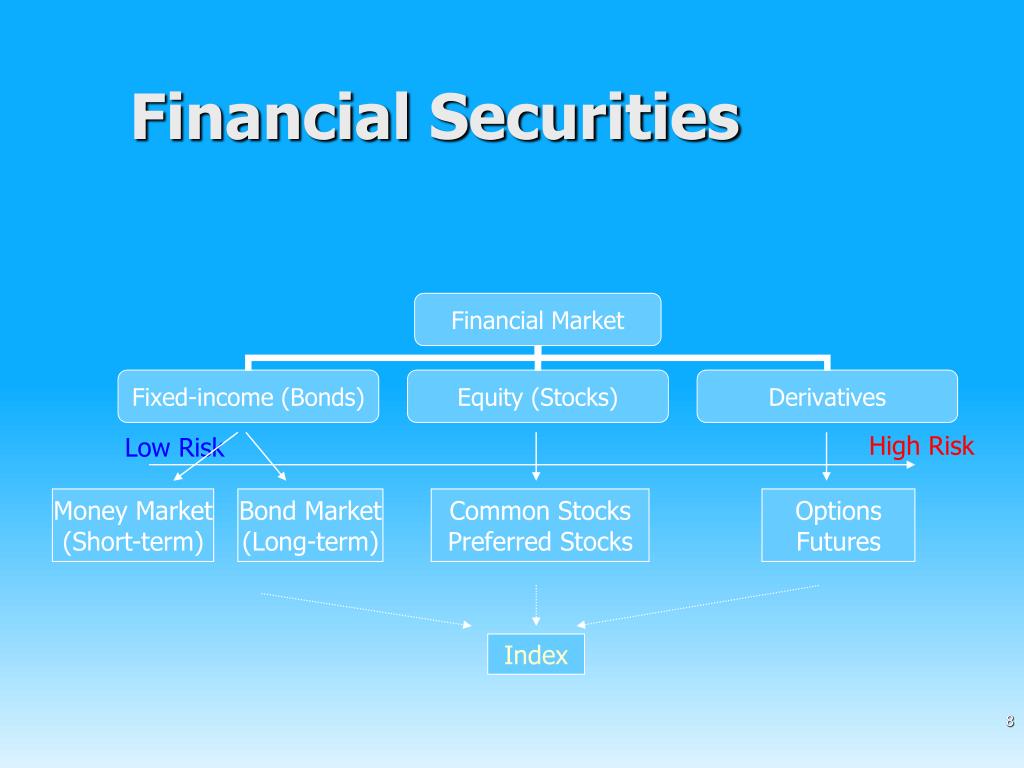 Financial Securities

Financial Market

Fixed-income (Bonds)

Equity (Stocks)

Derivatives

Low Risk

High Risk

Money Market (Short-term)

Bond Market (Long-term)

Common Stocks Preferred Stocks

Options Futures

Index

8